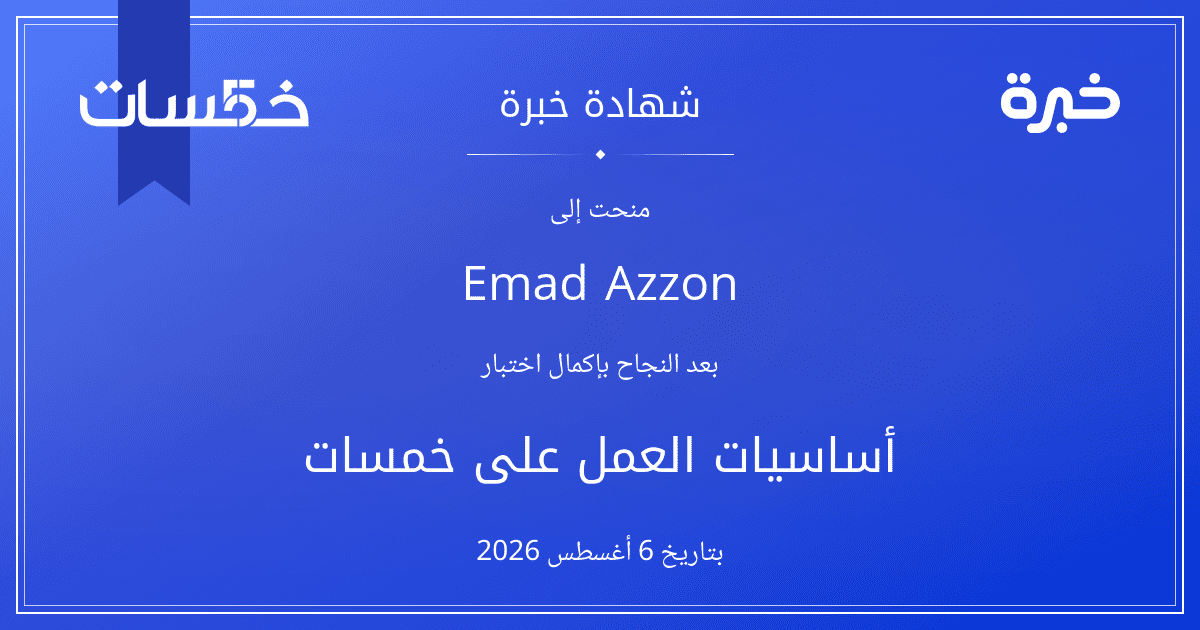 خبرة

شهادة خبرة

خمسات

منحت إلى

Emad Azzon

بعد النجاح بإكمال اختبار

أساسيات العمل على خمسات

بتاريخ 6 أغسطس 2026